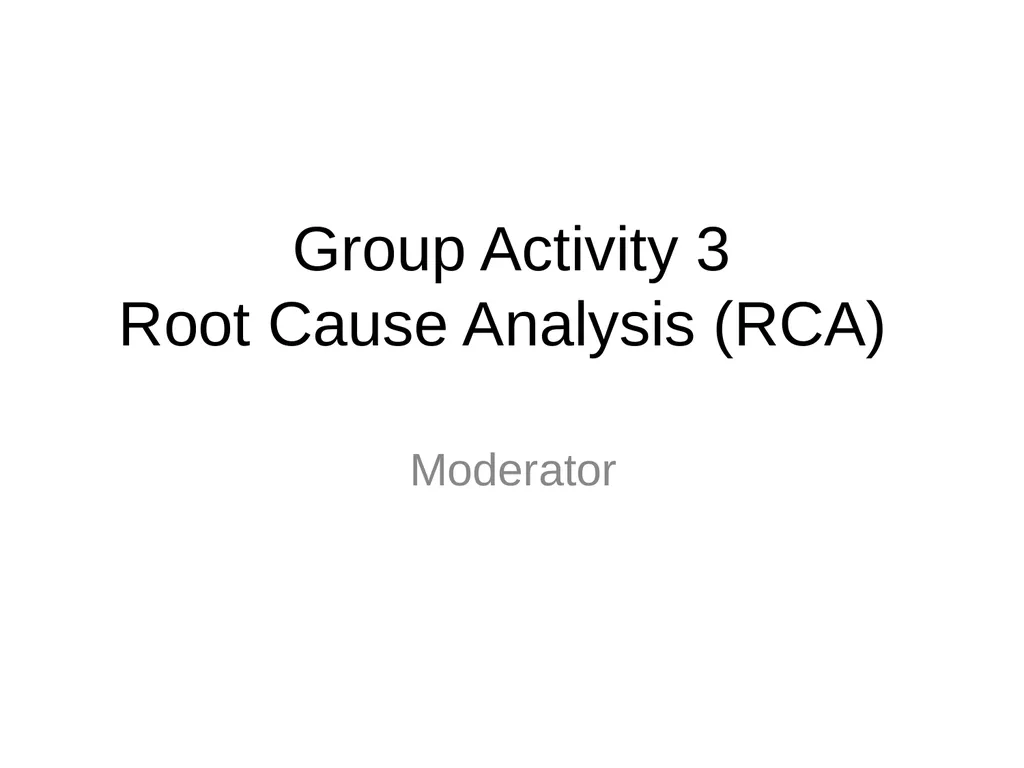 Group Activity 3
Root Cause Analysis (RCA)

Moderator